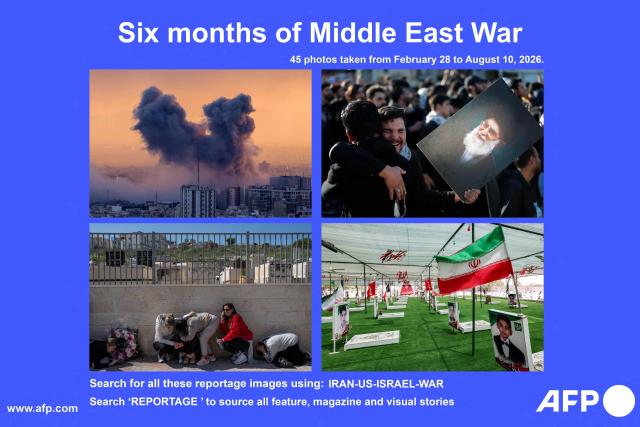 Six months of Middle East War

45 photos taken from February 28 to August 10, 2026.

Search for all these reportage images using: IRAN-US-ISRAEL-WAR

Search 'REPORTAGE ' to source all feature, magazine and visual stories

www.afp.com

AFP